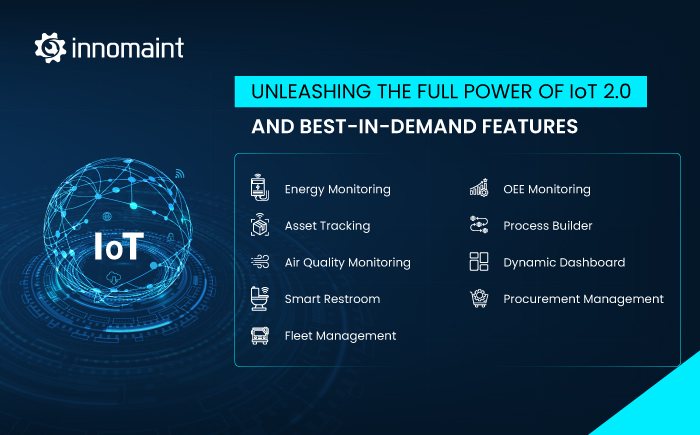 innomaint

UNLEASHING THE FULL POWER OF IoT 2.0
AND BEST-IN-DEMAND FEATURES

IoT

Energy Monitoring
Asset Tracking
Air Quality Monitoring
Smart Restroom
Fleet Management

OEE Monitoring
Process Builder
Dynamic Dashboard
Procurement Management